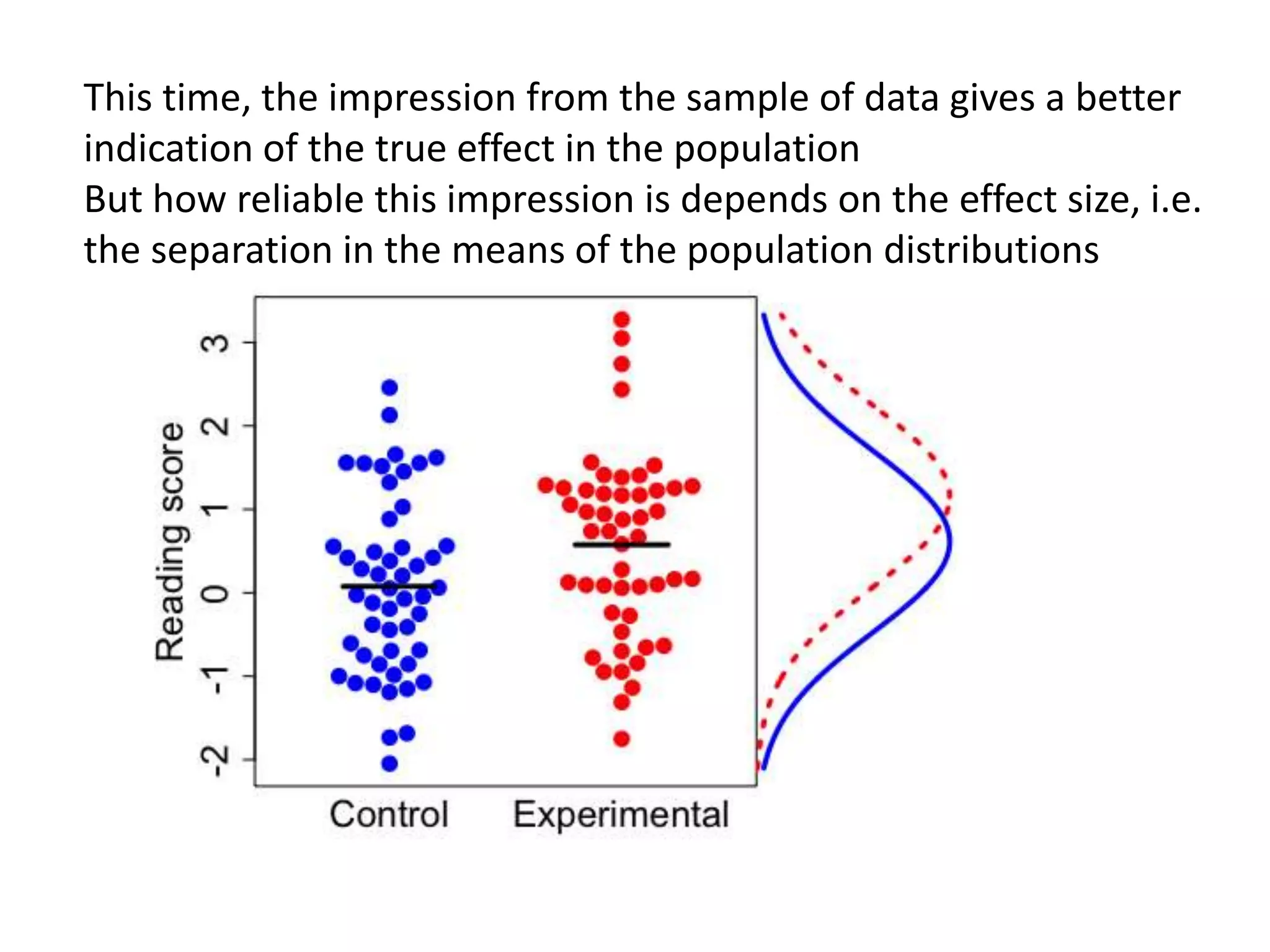 This time, the impression from the sample of data gives a better indication of the true effect in the population
But how reliable this impression is depends on the effect size, i.e. the separation in the means of the population distributions

Reading score
3
2
1
0
-1
-2
Control
Experimental